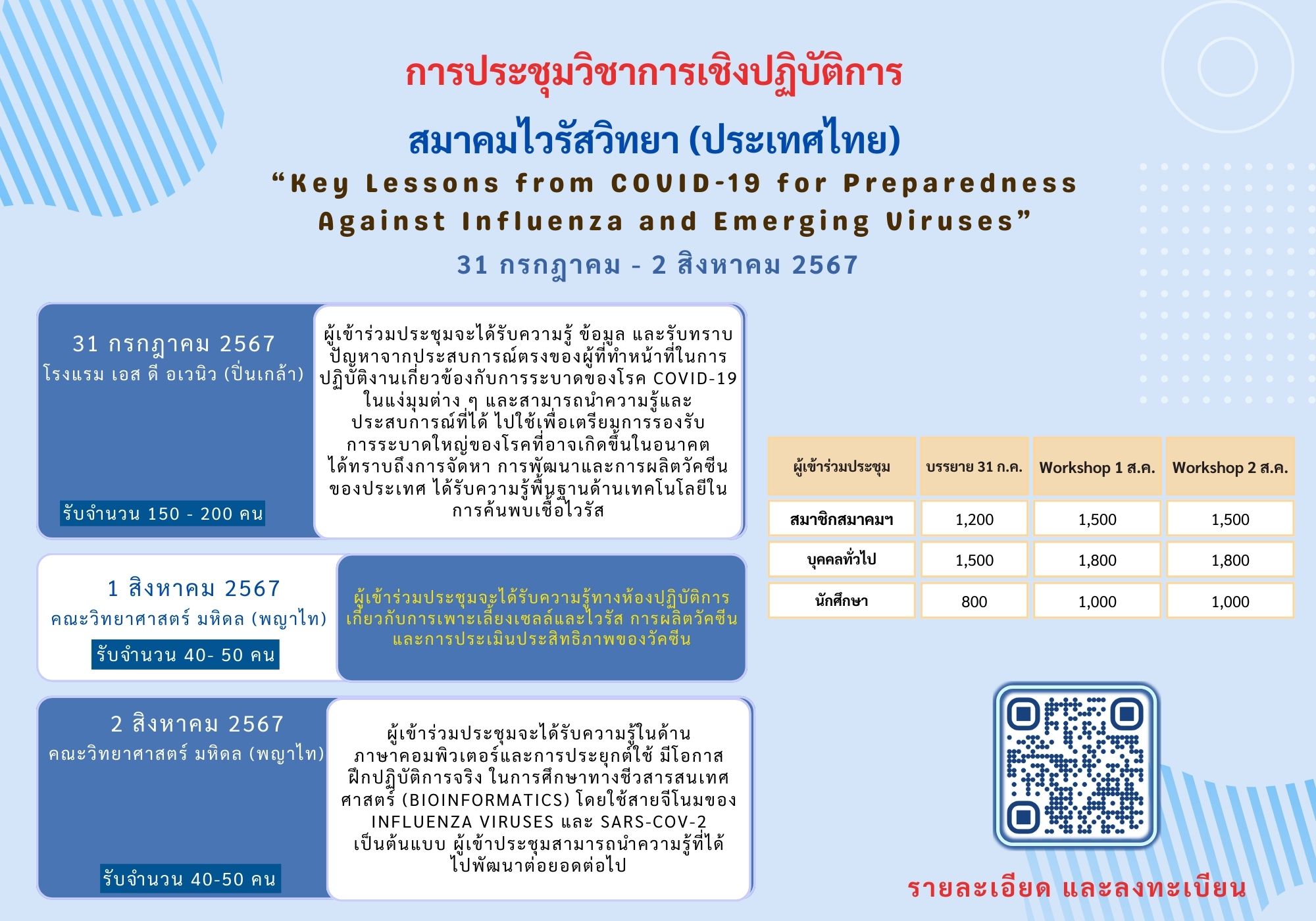 การประชุมวิชาการเชิงปฏิบัติการ

สมาคมไวรัสวิทยา (ประเทศไทย)

“Key Lessons from COVID-19 for Preparedness Against Influenza and Emerging Viruses”

31 กรกฎาคม - 2 สิงหาคม 2567

31 กรกฎาคม 2567
โรงแรม เอส ดี อเวนิว (ปิ่นเกล้า)

รับจำนวน 150 - 200 คน

ผู้เข้าร่วมประชุมจะได้รับความรู้ ข้อมูล และรับทราบปัญหาจากประสบการณ์ตรงของผู้ที่ทำหน้าที่ในการปฏิบัติงานเกี่ยวข้องกับการระบาดของโรค COVID-19 ในแง่มุมต่าง ๆ และสามารถนำความรู้และประสบการณ์ที่ได้ ไปใช้เพื่อเตรียมการรองรับการระบาดใหญ่ของโรคที่อาจเกิดขึ้นในอนาคต ได้ทราบถึงการจัดหา การพัฒนาและการผลิตวัคซีนของประเทศ ได้รับความรู้พื้นฐานด้านเทคโนโลยีในการค้นพบเชื้อไวรัส

1 สิงหาคม 2567
คณะวิทยาศาสตร์ มหิดล (พญาไท)

รับจำนวน 40- 50 คน

ผู้เข้าร่วมประชุมจะได้รับความรู้ทางห้องปฏิบัติการเกี่ยวกับการเพาะเลี้ยงเซลล์และไวรัส การผลิตวัคซีนและการประเมินประสิทธิภาพของวัคซีน

2 สิงหาคม 2567
คณะวิทยาศาสตร์ มหิดล (พญาไท)

รับจำนวน 40-50 คน

ผู้เข้าร่วมประชุมจะได้รับความรู้ในด้านภาษาคอมพิวเตอร์และการประยุกต์ใช้ มีโอกาสฝึกปฏิบัติการจริง ในการศึกษาทางชีวสารสนเทศศาสตร์ (BIOINFORMATICS) โดยใช้สายจีโนมของ INFLUENZA VIRUSES และ SARS-COV-2 เป็นต้นแบบ ผู้เข้าประชุมสามารถนำความรู้ที่ได้ไปพัฒนาต่อยอดต่อไป

| ผู้เข้าร่วมประชุม | บรรยาย 31 ก.ค. | Workshop 1 ส.ค. | Workshop 2 ส.ค. |
|---|---|---|---|
| สมาชิกสมาคมฯ | 1,200 | 1,500 | 1,500 |
| บุคคลทั่วไป | 1,500 | 1,800 | 1,800 |
| นักศึกษา | 800 | 1,000 | 1,000 |

รายละเอียด และลงทะเบียน